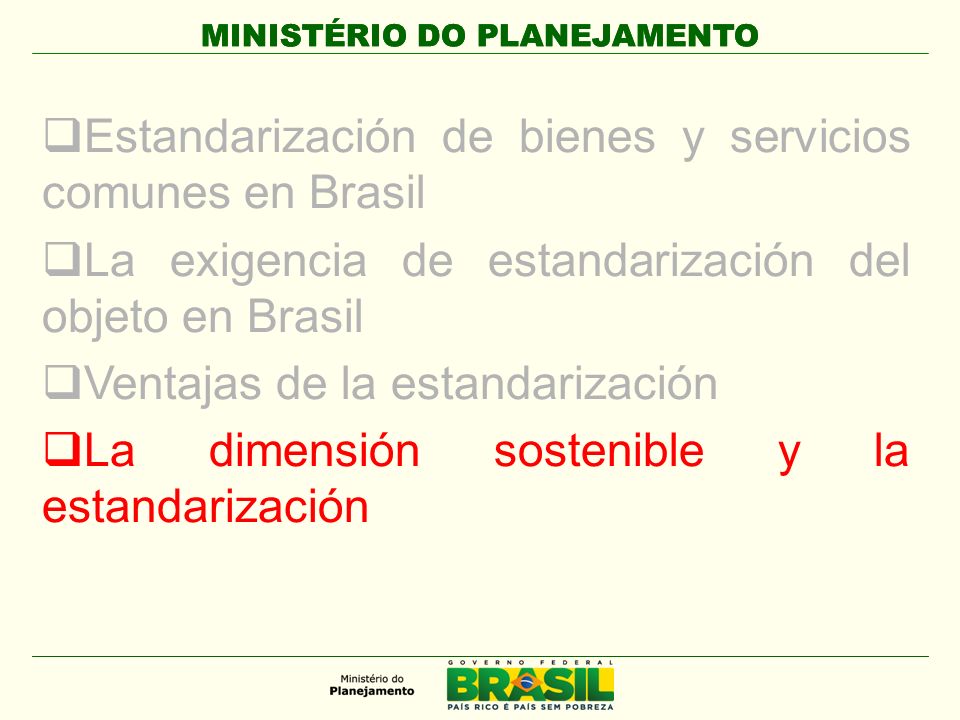 MINISTÉRIO DO PLANEJAMENTO

❑Estandarización de bienes y servicios comunes en Brasil

❑La exigencia de estandarización del objeto en Brasil

❑Ventajas de la estandarización

❑La dimensión sostenible y la estandarización

Ministério do Planejamento

GOVERNO FEDERAL
BRASIL
PAÍS RICO É PAÍS SEM POBREZA